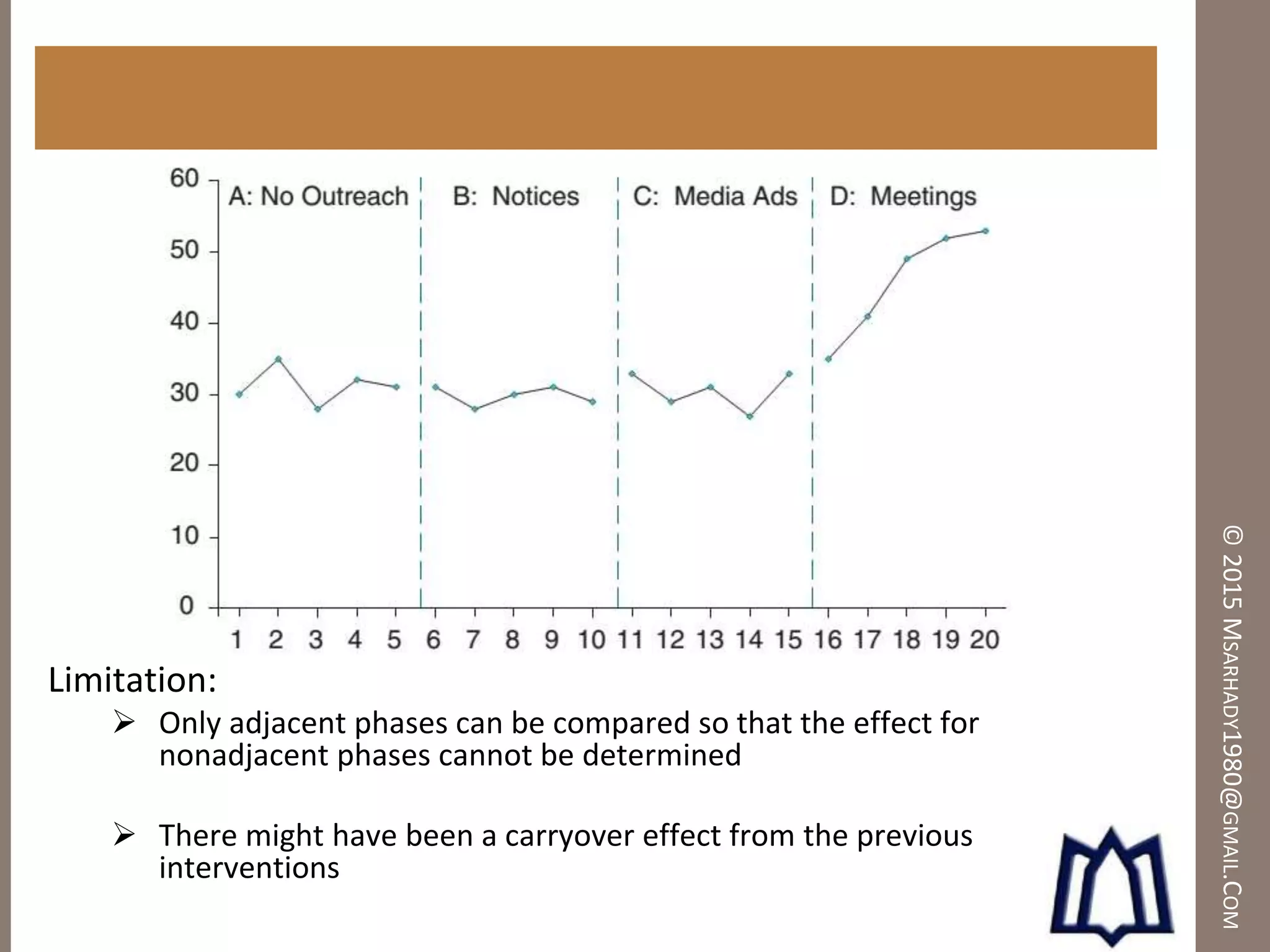 60
50
40
30
20
10
0

A: No Outreach
B: Notices
C: Media Ads
D: Meetings

1 2 3 4 5 6 7 8 9 10 11 12 13 14 15 16 17 18 19 20

Limitation:

➢ Only adjacent phases can be compared so that the effect for nonadjacent phases cannot be determined

➢ There might have been a carryover effect from the previous interventions

© 2015 MSARHADY1980@GMAIL.COM